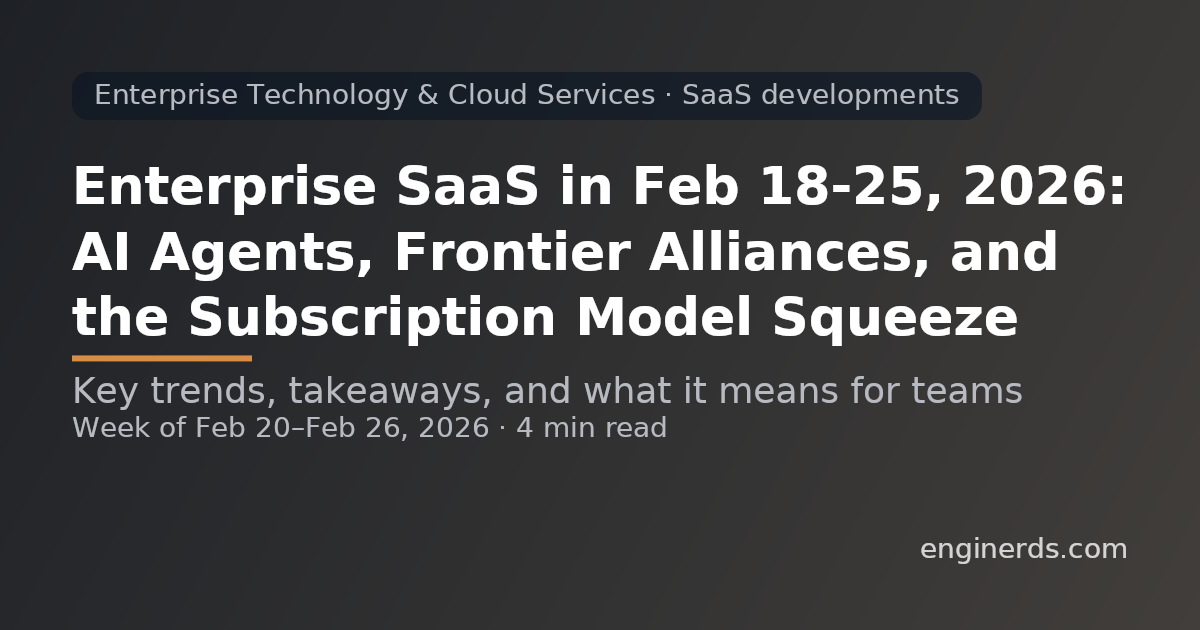 Enterprise Technology & Cloud Services · SaaS developments

Enterprise SaaS in Feb 18-25, 2026: AI Agents, Frontier Alliances, and the Subscription Model Squeeze

Key trends, takeaways, and what it means for teams
Week of Feb 20–Feb 26, 2026 · 4 min read

enginerds.com